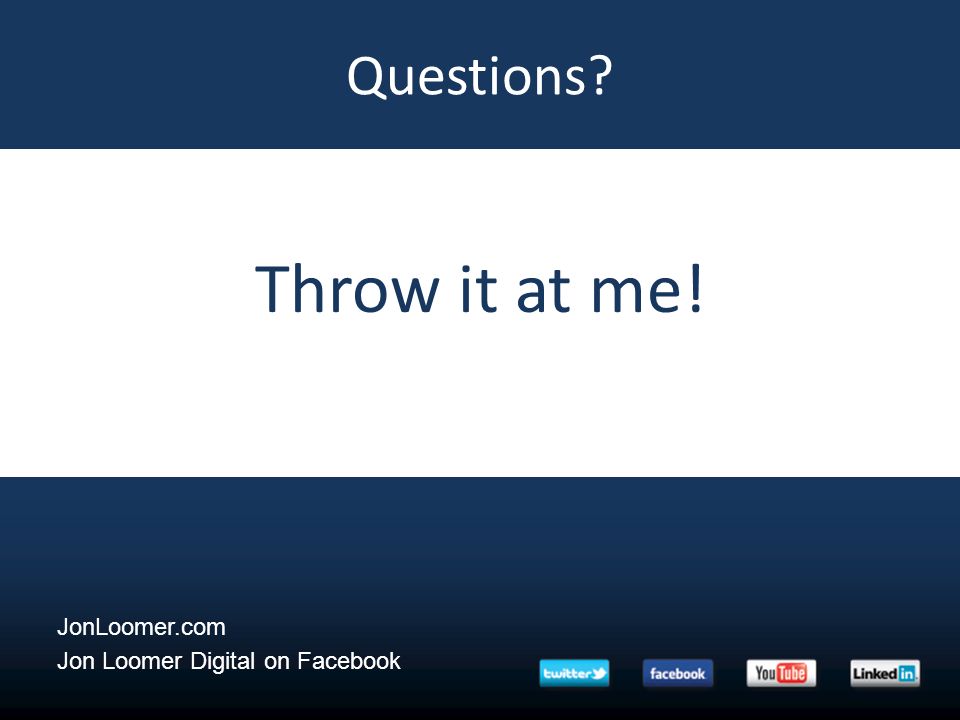 Questions?

Throw it at me!

JonLoomer.com
Jon Loomer Digital on Facebook

twitter facebook YouTube LinkedIn